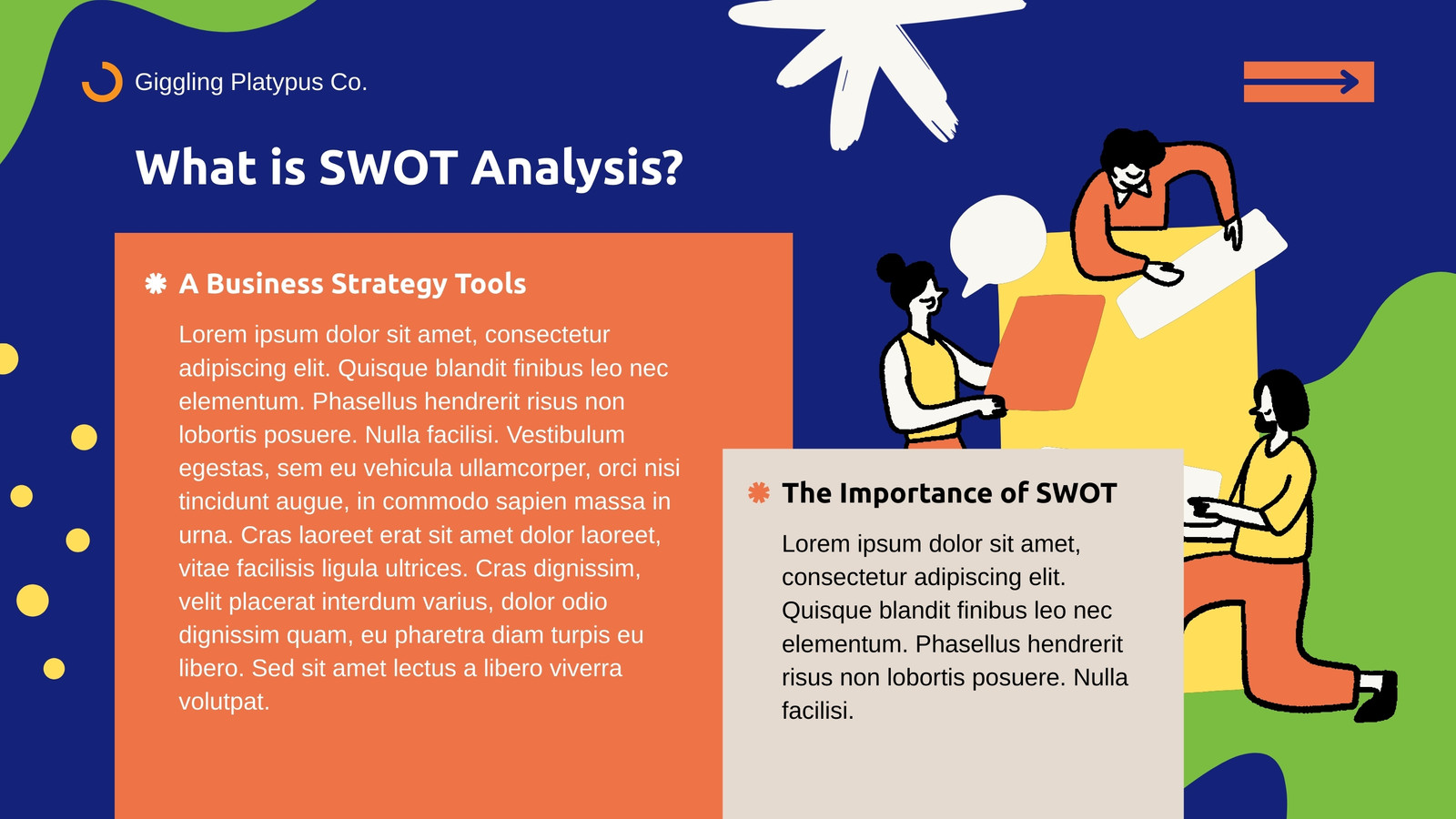 Giggling Platypus Co.

What is SWOT Analysis?

A Business Strategy Tools

Lorem ipsum dolor sit amet, consectetur adipiscing elit. Quisque blandit finibus leo nec elementum. Phasellus hendrerit risus non lobortis posuere. Nulla facilisi. Vestibulum egestas, sem eu vehicula ullamcorper, orci nisi tincidunt augue, in commodo sapien massa in urna. Cras laoreet erat sit amet dolor laoreet, vitae facilisis ligula ultrices. Cras dignissim, velit placerat interdum varius, dolor odio dignissim quam, eu pharetra diam turpis eu libero. Sed sit amet lectus a libero viverra volutpat.

The Importance of SWOT

Lorem ipsum dolor sit amet, consectetur adipiscing elit. Quisque blandit finibus leo nec elementum. Phasellus hendrerit risus non lobortis posuere. Nulla facilisi.